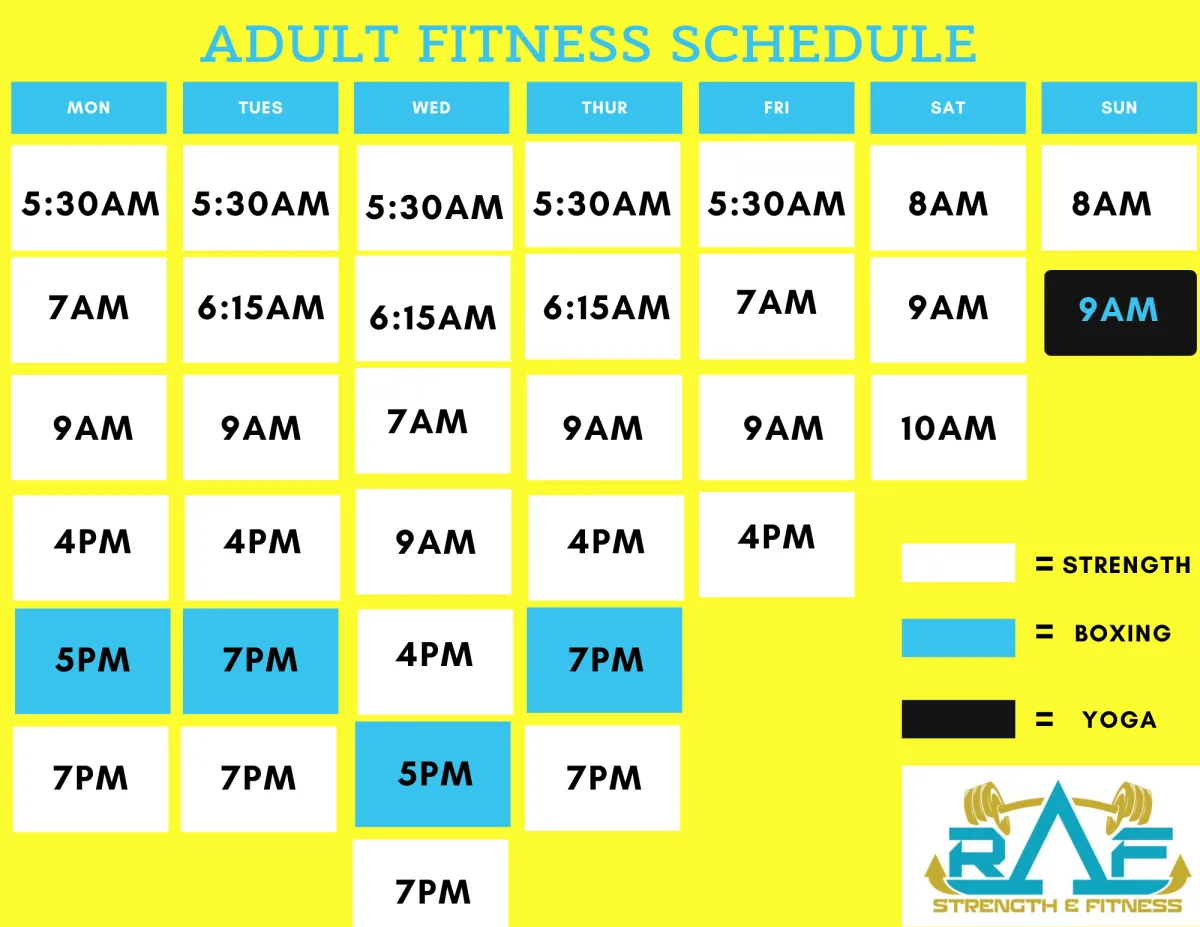 ADULT FITNESS SCHEDULE

| MON | TUES | WED | THUR | FRI | SAT | SUN |
|---|---|---|---|---|---|---|
| 5:30AM | 5:30AM | 5:30AM | 5:30AM | 5:30AM | 8AM | 8AM |
| 7AM | 6:15AM | 6:15AM | 6:15AM | 7AM | 9AM | 9AM |
| 9AM | 9AM | 7AM | 9AM | 9AM | 10AM | |
| 4PM | 4PM | 9AM | 4PM | 4PM | | |
| 5PM | 7PM | 4PM | 7PM | | | |
| 7PM | 7PM | 5PM | 7PM | | | |
| | | 7PM | | | | |

= STRENGTH

= BOXING

= YOGA

RAF
STRENGTH & FITNESS